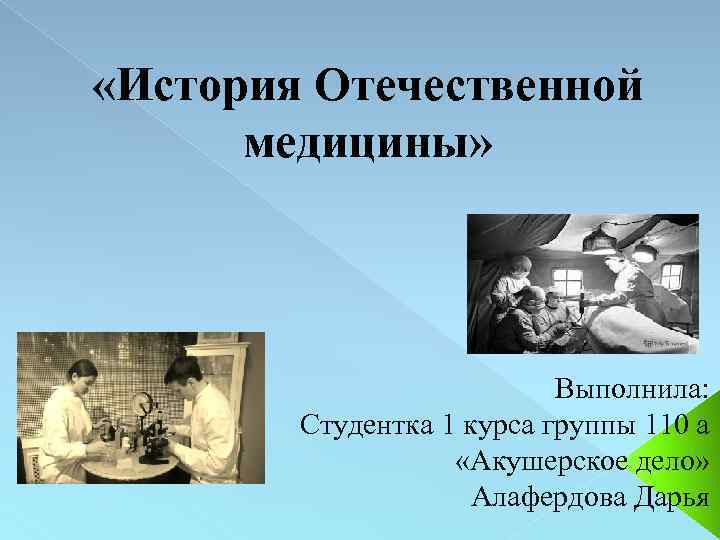 «История Отечественной медицины»

Выполнила:
Студентка 1 курса группы 110 а
«Акушерское дело»
Алафердова Дарья